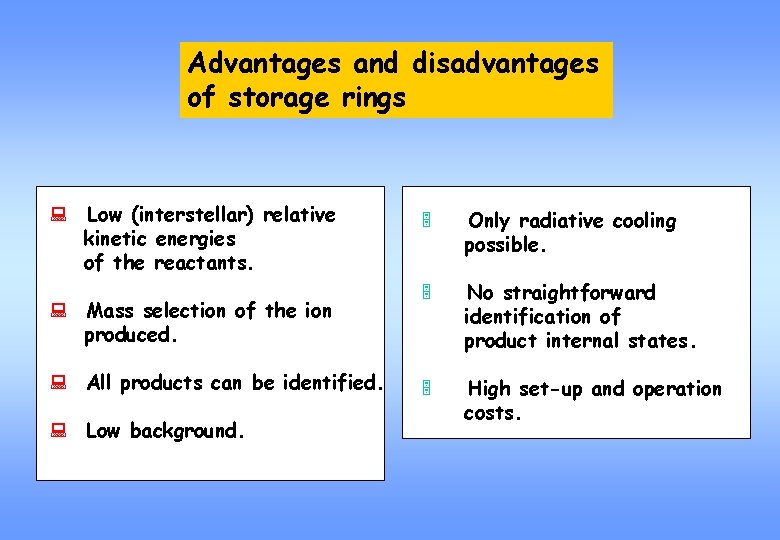 Advantages and disadvantages of storage rings

Low (interstellar) relative kinetic energies of the reactants.

Mass selection of the ion produced.

All products can be identified.

Low background.

Only radiative cooling possible.

No straightforward identification of product internal states.

High set-up and operation costs.